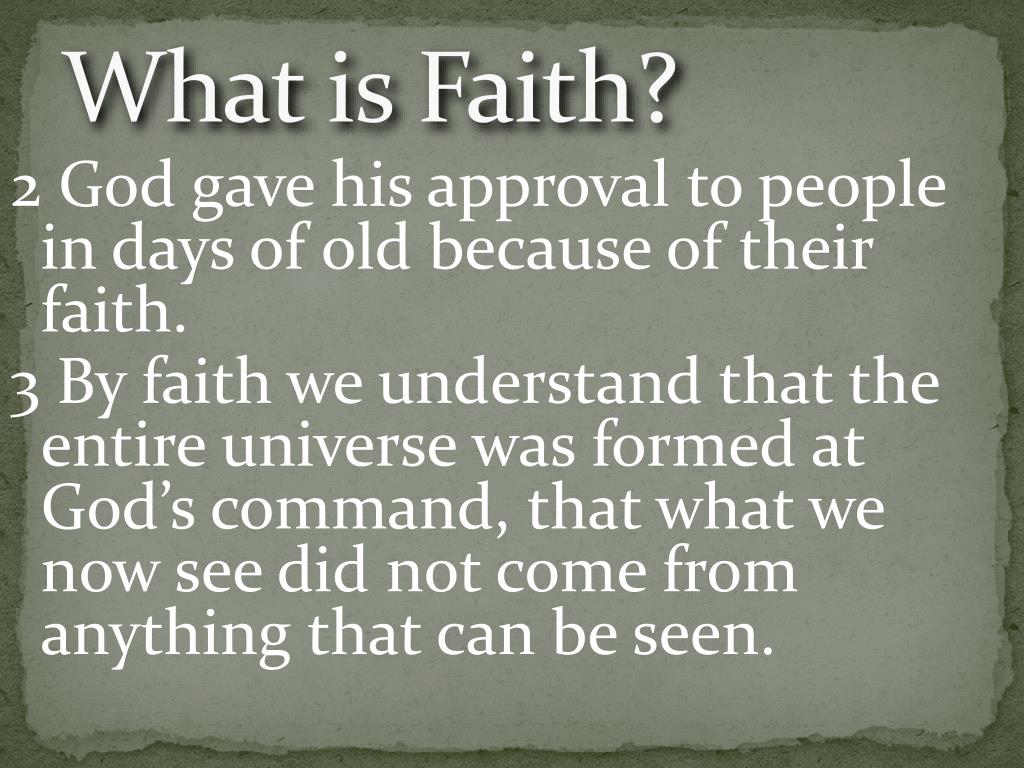 What is Faith?

2 God gave his approval to people in days of old because of their faith.

3 By faith we understand that the entire universe was formed at God’s command, that what we now see did not come from anything that can be seen.